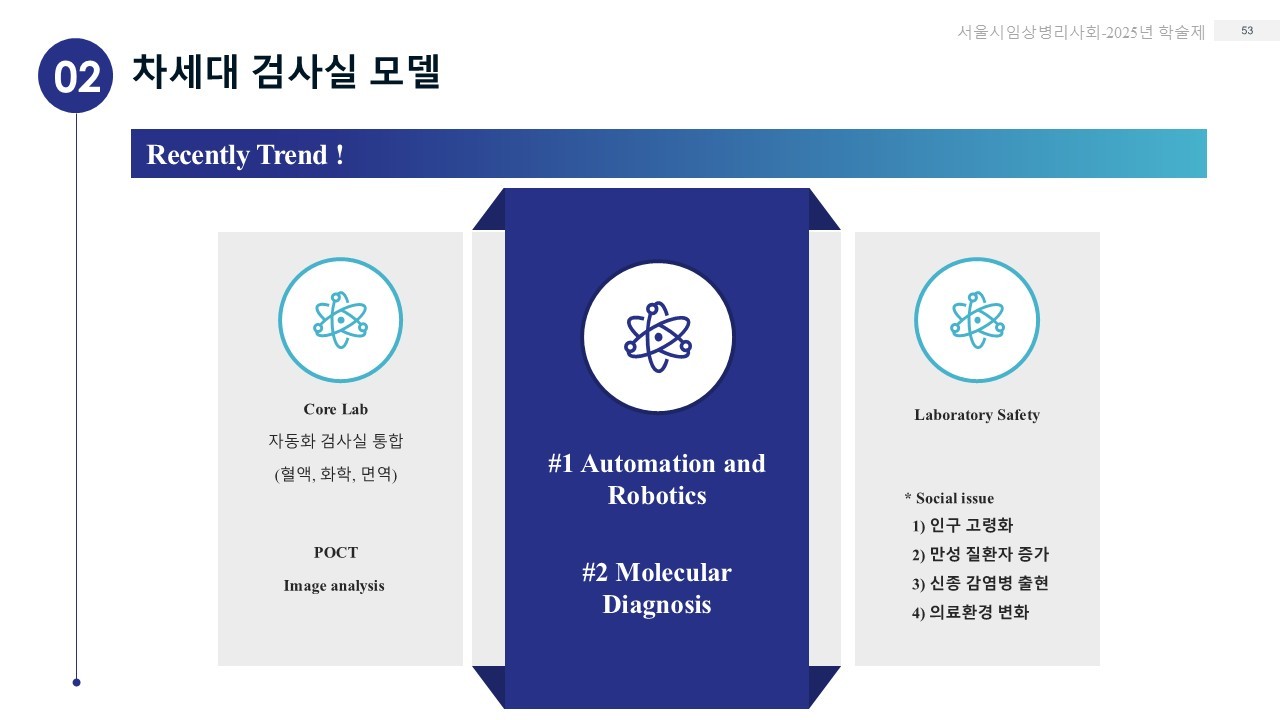 서울시임상병리사회-2025년 학술제 53

02 차세대 검사실 모델

Recently Trend !

Core Lab
자동화 검사실 통합
(혈액, 화학, 면역)

POCT
Image analysis

#1 Automation and Robotics

#2 Molecular Diagnosis

Laboratory Safety

* Social issue
1) 인구 고령화
2) 만성 질환자 증가
3) 신종 감염병 출현
4) 의료환경 변화